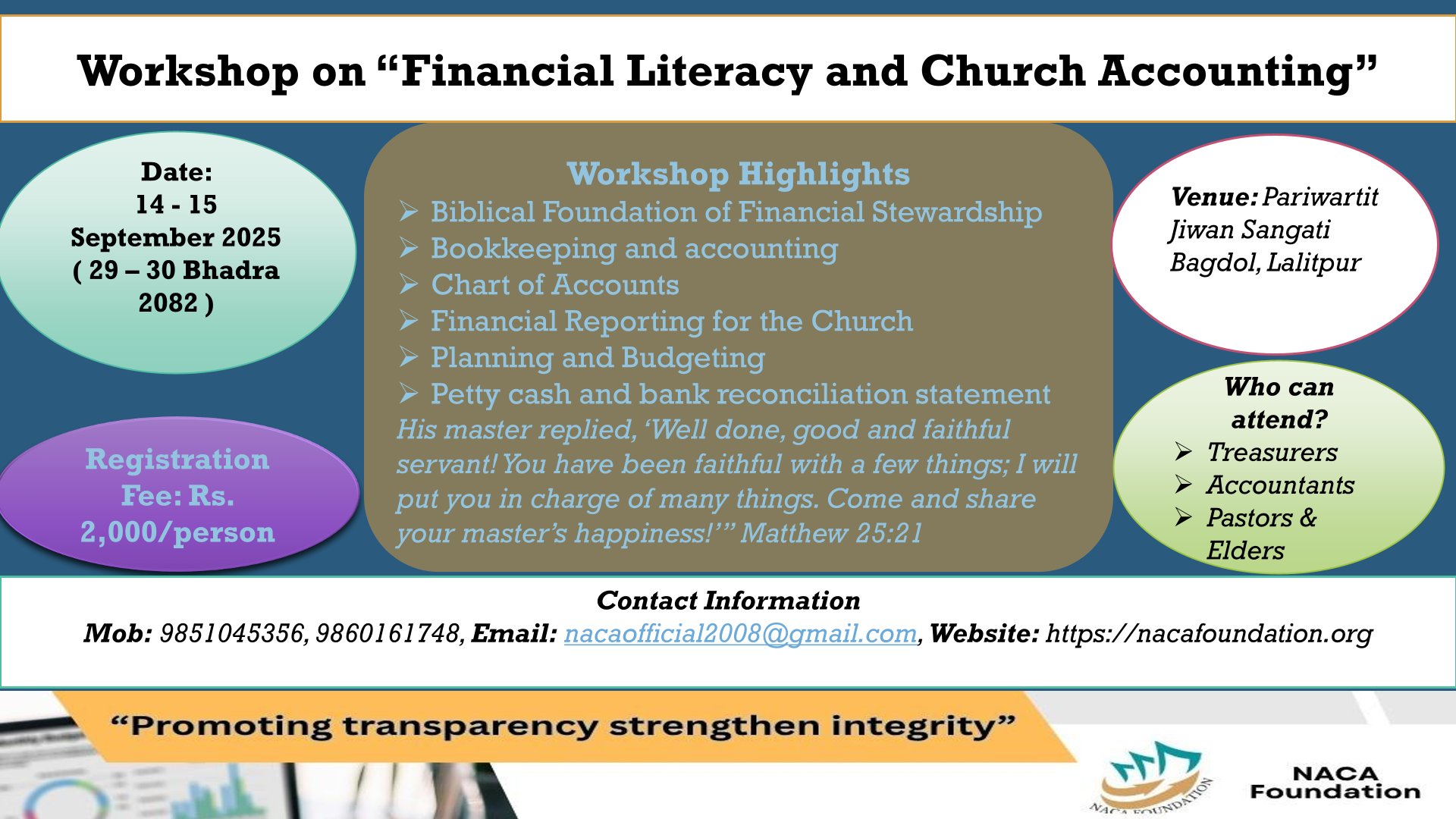 Workshop on “Financial Literacy and Church Accounting”

Date:
14 - 15
September 2025
( 29 – 30 Bhadra
2082 )

Registration Fee: Rs. 2,000/person

Workshop Highlights
➢ Biblical Foundation of Financial Stewardship
➢ Bookkeeping and accounting
➢ Chart of Accounts
➢ Financial Reporting for the Church
➢ Planning and Budgeting
➢ Petty cash and bank reconciliation statement
His master replied, ‘Well done, good and faithful servant! You have been faithful with a few things; I will put you in charge of many things. Come and share your master’s happiness!’” Matthew 25:21

Venue: Pariwartit Jiwan Sangati Bagdol, Lalitpur

Who can attend?
➢ Treasurers
➢ Accountants
➢ Pastors & Elders

Contact Information
Mob: 9851045356, 9860161748, Email: nacaofficial2008@gmail.com, Website: https://nacafoundation.org

“Promoting transparency strengthen integrity”

NACA FOUNDATION

NACA Foundation